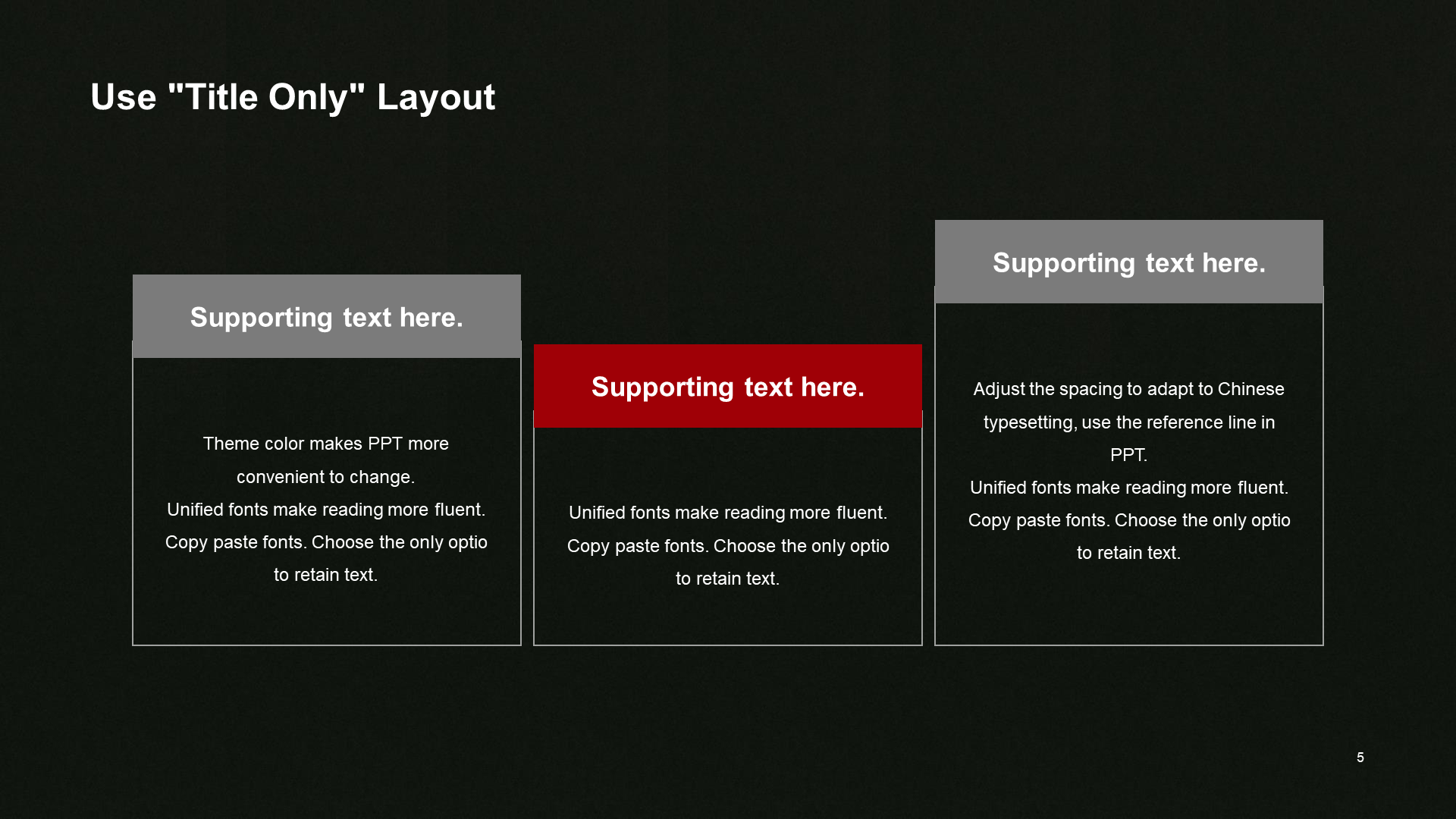 Use "Title Only" Layout

Supporting text here.

Theme color makes PPT more convenient to change.
Unified fonts make reading more fluent.
Copy paste fonts. Choose the only optio to retain text.

Supporting text here.

Unified fonts make reading more fluent.
Copy paste fonts. Choose the only optio to retain text.

Supporting text here.

Adjust the spacing to adapt to Chinese typesetting, use the reference line in PPT.
Unified fonts make reading more fluent.
Copy paste fonts. Choose the only optio to retain text.

5